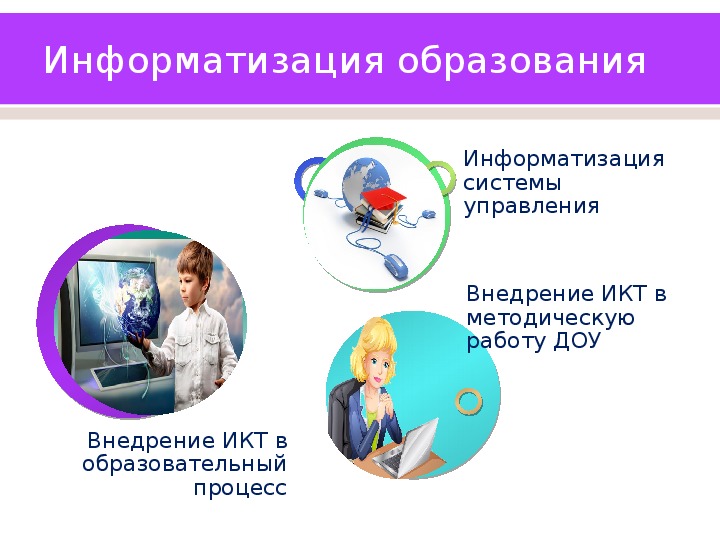 Информатизация образования

Информатизация системы управления

Внедрение ИКТ в методическую работу ДОУ

Внедрение ИКТ в образовательный процесс